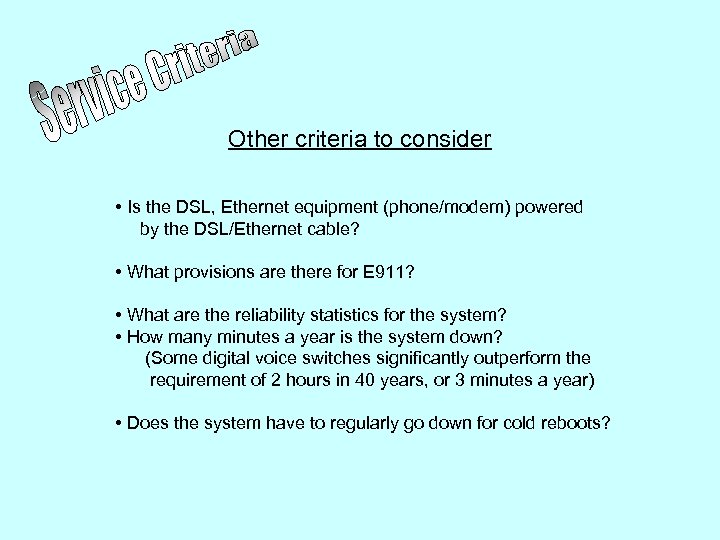 Service Criteria

Other criteria to consider

• Is the DSL, Ethernet equipment (phone/modem) powered by the DSL/Ethernet cable?

• What provisions are there for E911?

• What are the reliability statistics for the system?
• How many minutes a year is the system down?
(Some digital voice switches significantly outperform the requirement of 2 hours in 40 years, or 3 minutes a year)

• Does the system have to regularly go down for cold reboots?